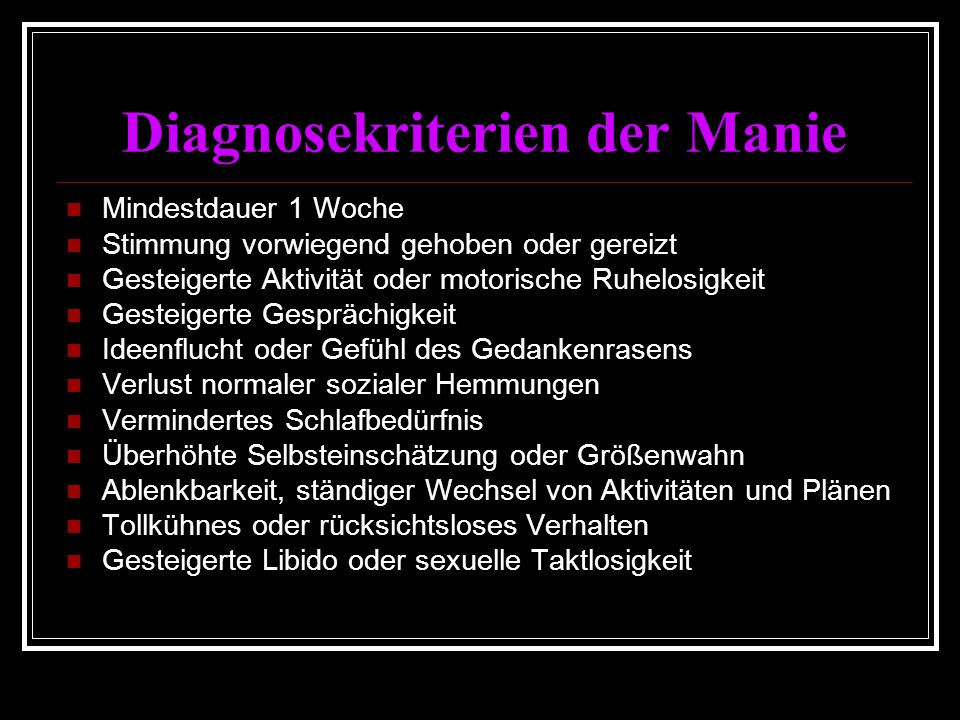 Diagnosekriterien der Manie

- Mindestdauer 1 Woche
- Stimmung vorwiegend gehoben oder gereizt
- Gesteigerte Aktivität oder motorische Ruhelosigkeit
- Gesteigerte Gesprächigkeit
- Ideenflucht oder Gefühl des Gedankenrasens
- Verlust normaler sozialer Hemmungen
- Vermindertes Schlafbedürfnis
- Überhöhte Selbsteinschätzung oder Größenwahn
- Ablenkbarkeit, ständiger Wechsel von Aktivitäten und Plänen
- Tollkühnes oder rücksichtsloses Verhalten
- Gesteigerte Libido oder sexuelle Taktlosigkeit